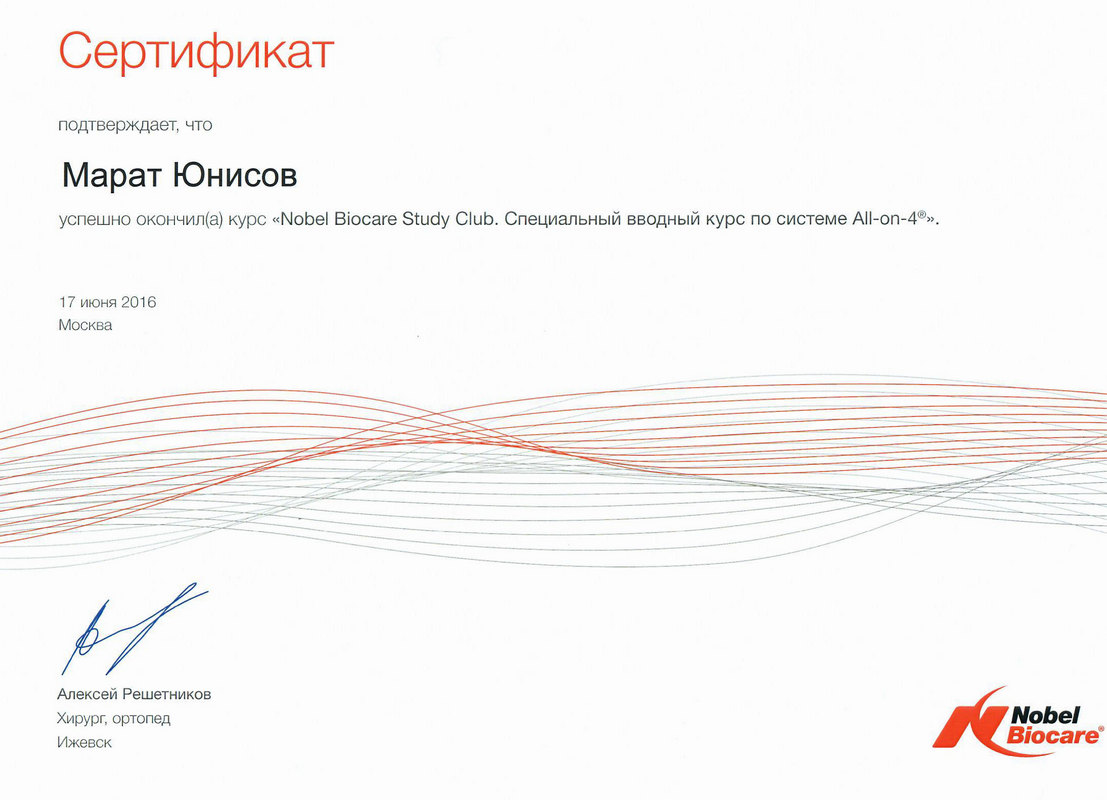 Сертификат

подтверждает, что

Марат Юнисов

успешно окончил(а) курс «Nobel Biocare Study Club. Специальный вводный курс по системе All-on-4®».

17 июня 2016
Москва

Алексей Решетников
Хирург, ортопед
Ижевск

Nobel Biocare®